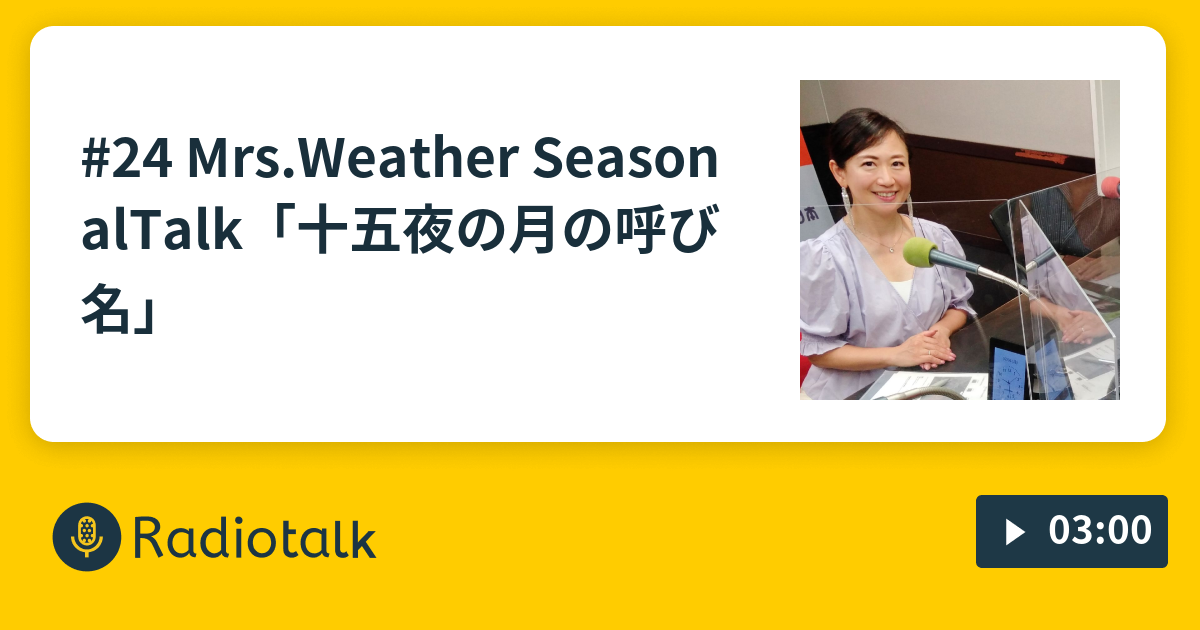 #24 Mrs.Weather SeasonalTalk「十五夜の月の呼び名」

Radiotalk

03:00